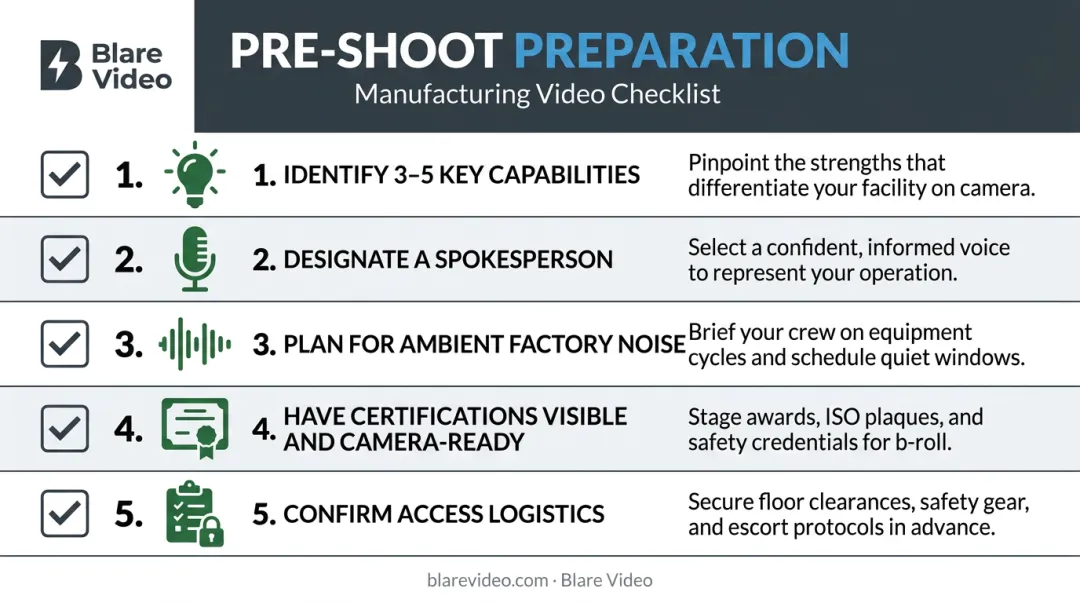 Blare Video

PRE-SHOOT PREPARATION
Manufacturing Video Checklist

1. 1. IDENTIFY 3–5 KEY CAPABILITIES
Pinpoint the strengths that differentiate your facility on camera.

2. 2. DESIGNATE A SPOKESPERSON
Select a confident, informed voice to represent your operation.

3. 3. PLAN FOR AMBIENT FACTORY NOISE
Brief your crew on equipment cycles and schedule quiet windows.

4. 4. HAVE CERTIFICATIONS VISIBLE AND CAMERA-READY
Stage awards, ISO plaques, and safety credentials for b-roll.

5. 5. CONFIRM ACCESS LOGISTICS
Secure floor clearances, safety gear, and escort protocols in advance.

blarevideo.com · Blare Video